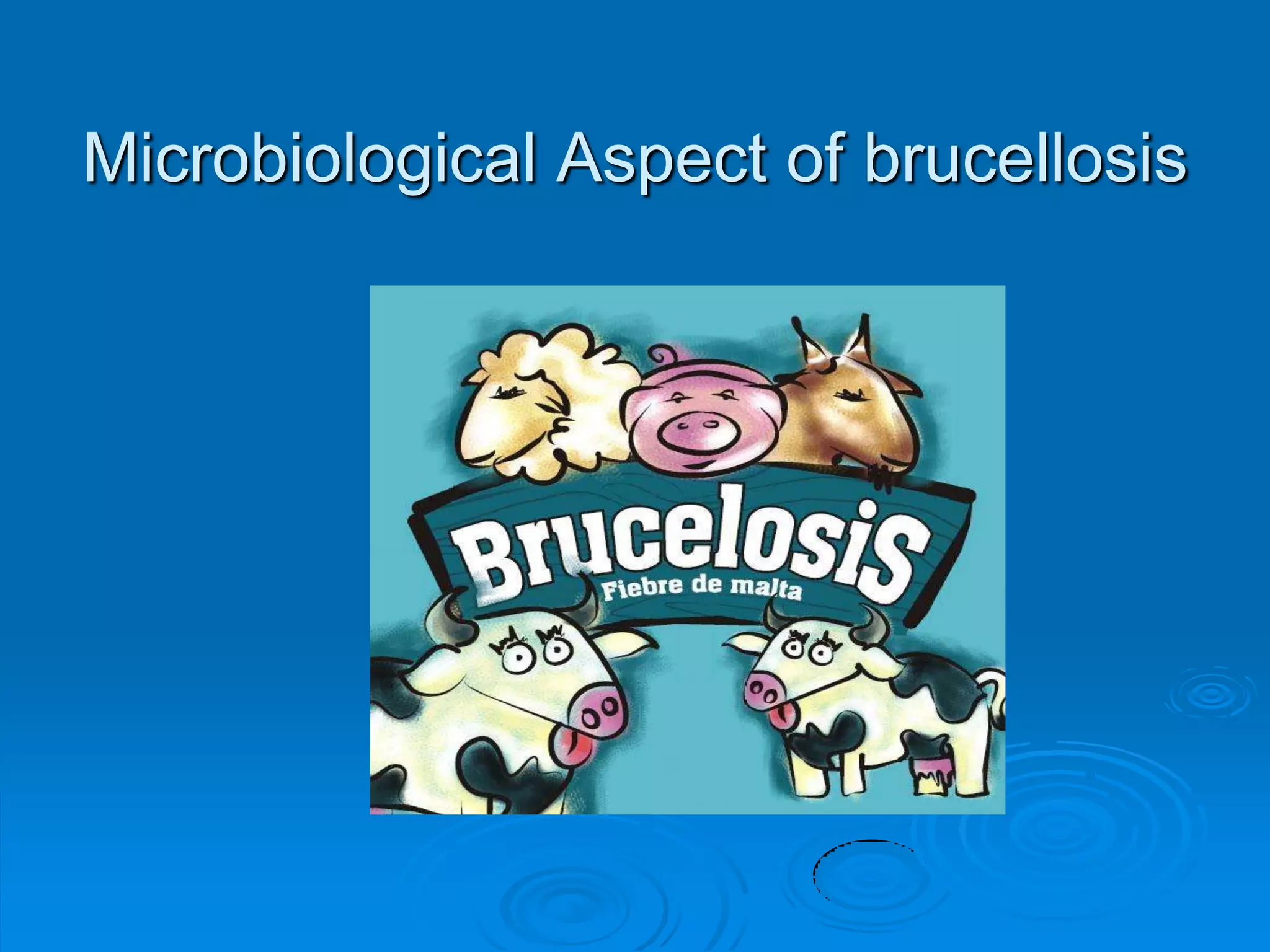 Microbiological Aspect of brucellosis

Brucelosis
Fiebre de malta